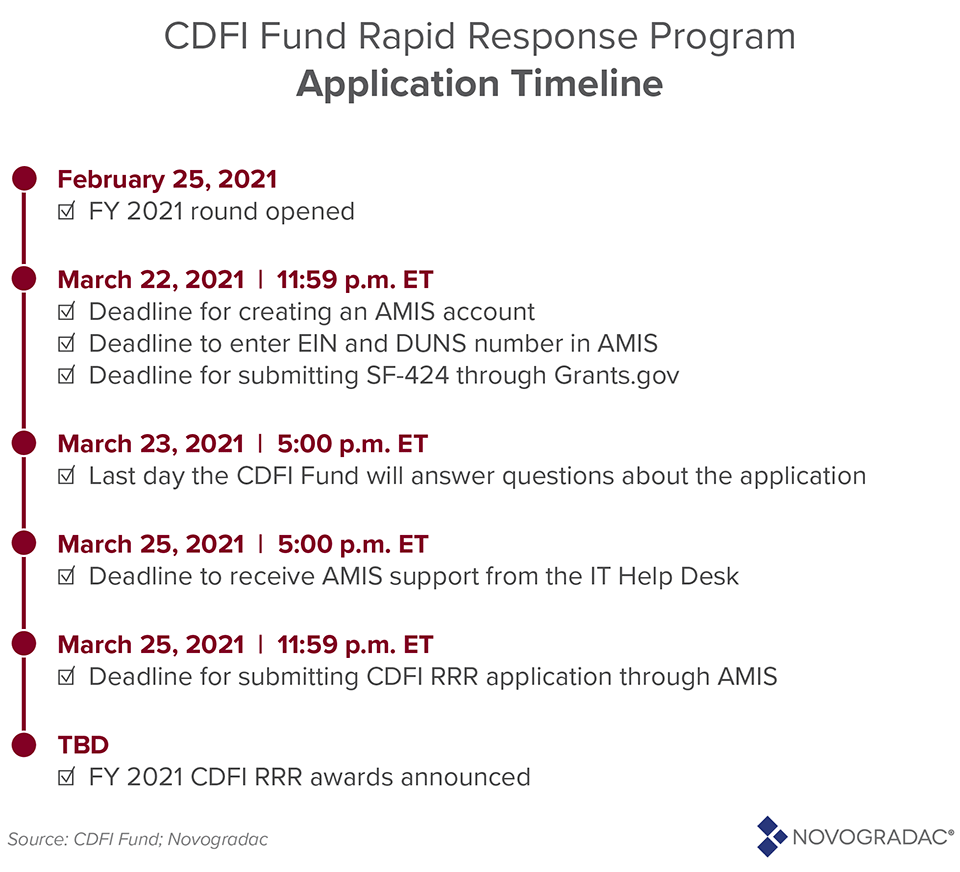 CDFI Fund Rapid Response Program
Application Timeline

February 25, 2021
☑ FY 2021 round opened

March 22, 2021 | 11:59 p.m. ET
☑ Deadline for creating an AMIS account
☑ Deadline to enter EIN and DUNS number in AMIS
☑ Deadline for submitting SF-424 through Grants.gov

March 23, 2021 | 5:00 p.m. ET
☑ Last day the CDFI Fund will answer questions about the application

March 25, 2021 | 5:00 p.m. ET
☑ Deadline to receive AMIS support from the IT Help Desk

March 25, 2021 | 11:59 p.m. ET
☑ Deadline for submitting CDFI RRR application through AMIS

TBD
☑ FY 2021 CDFI RRR awards announced

Source: CDFI Fund; Novogradac

NOVOGRADAC®